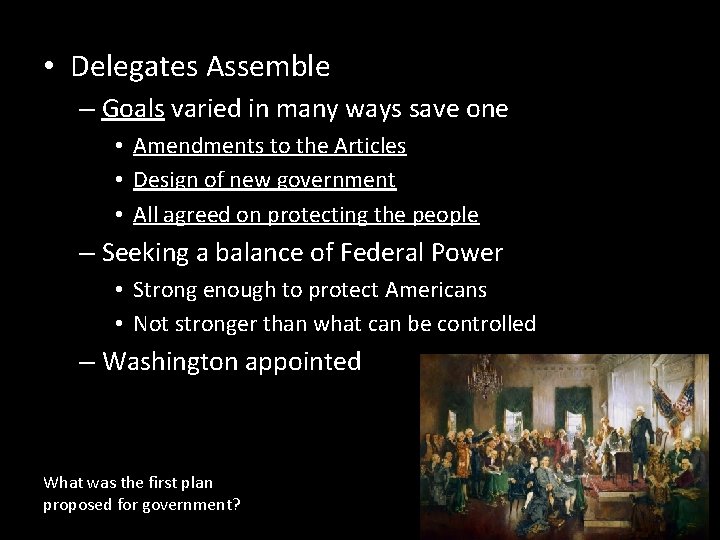 • Delegates Assemble

– Goals varied in many ways save one

• Amendments to the Articles

• Design of new government

• All agreed on protecting the people

– Seeking a balance of Federal Power

• Strong enough to protect Americans

• Not stronger than what can be controlled

– Washington appointed

What was the first plan proposed for government?